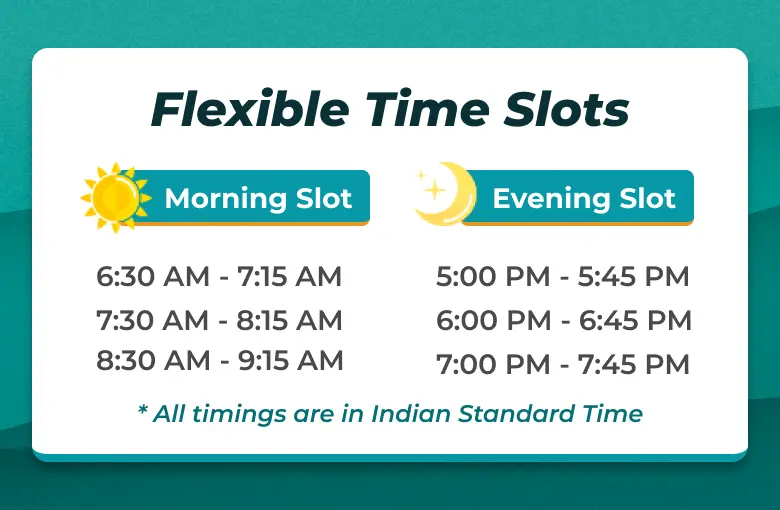 Flexible Time Slots

Morning Slot

6:30 AM - 7:15 AM
7:30 AM - 8:15 AM
8:30 AM - 9:15 AM

Evening Slot

5:00 PM - 5:45 PM
6:00 PM - 6:45 PM
7:00 PM - 7:45 PM

* All timings are in Indian Standard Time